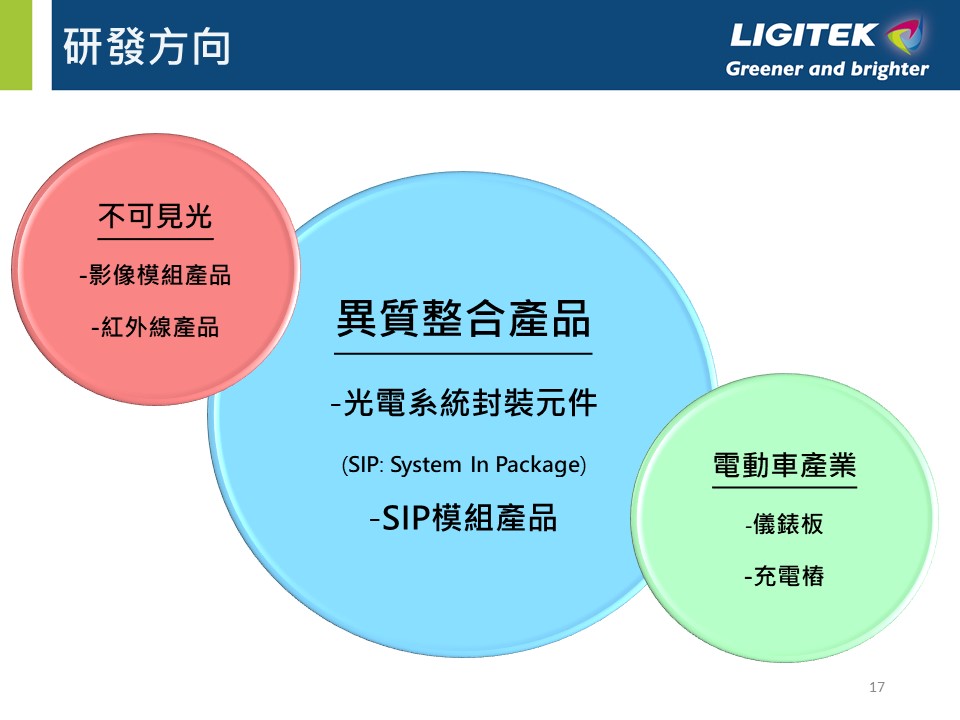 研發方向

LIGITEK
Greener and brighter

不可見光

-影像模組產品

-紅外線產品

異質整合產品

-光電系統封裝元件

(SIP: System In Package)

-SIP模組產品

電動車產業

-儀錶板

-充電樁

17